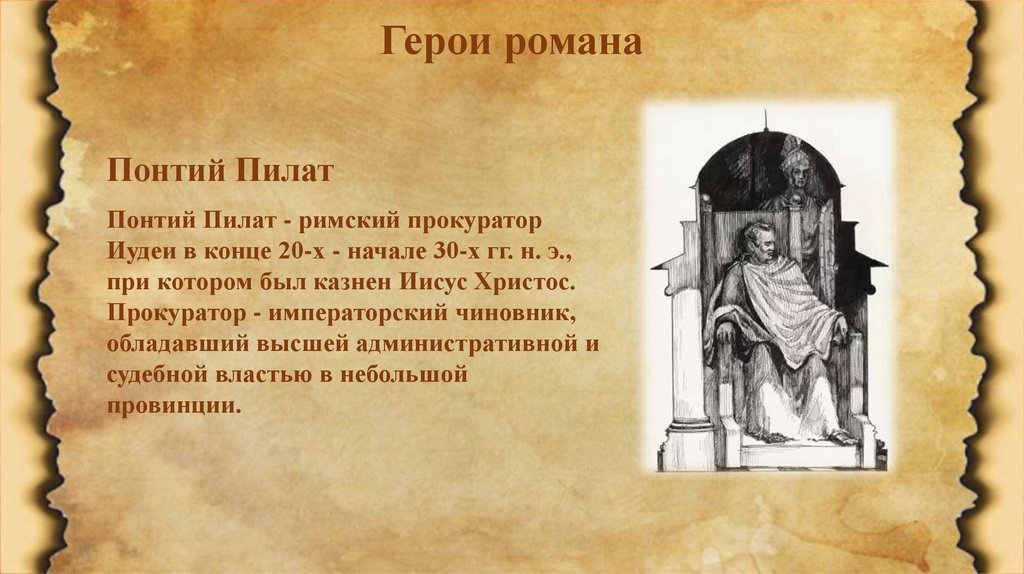 Герои романа

Понтий Пилат

Понтий Пилат - римский прокуратор Иудеи в конце 20-х - начале 30-х гг. н. э., при котором был казнен Иисус Христос. Прокуратор - императорский чиновник, обладавший высшей административной и судебной властью в небольшой провинции.